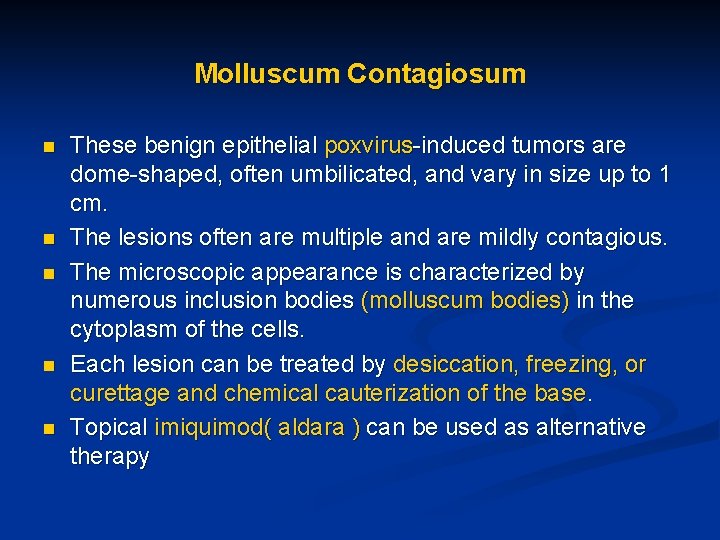 Molluscum Contagiosum

- These benign epithelial poxvirus-induced tumors are dome-shaped, often umbilicated, and vary in size up to 1 cm.
- The lesions often are multiple and are mildly contagious.
- The microscopic appearance is characterized by numerous inclusion bodies (molluscum bodies) in the cytoplasm of the cells.
- Each lesion can be treated by desiccation, freezing, or curettage and chemical cauterization of the base.
- Topical imiquimod( aldara ) can be used as alternative therapy